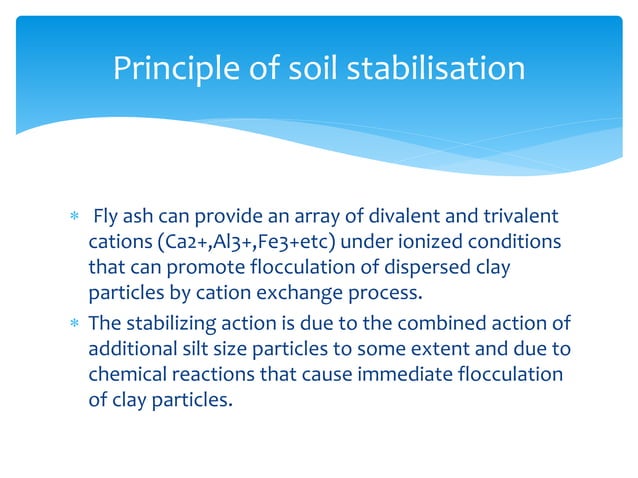 Principle of soil stabilisation

* Fly ash can provide an array of divalent and trivalent cations (Ca2+,Al3+,Fe3+etc) under ionized conditions that can promote flocculation of dispersed clay particles by cation exchange process.
* The stabilizing action is due to the combined action of additional silt size particles to some extent and due to chemical reactions that cause immediate flocculation of clay particles.